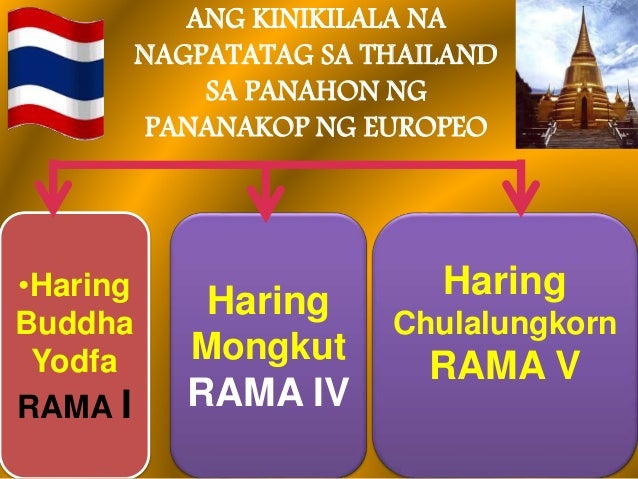 ANG KINIKILALA NA NAGPATATAG SA THAILAND SA PANAHON NG PANANAKOP NG EUROPEO

•Haring Buddha Yodfa RAMA I

Haring Mongkut RAMA IV

Haring Chulalungkorn RAMA V